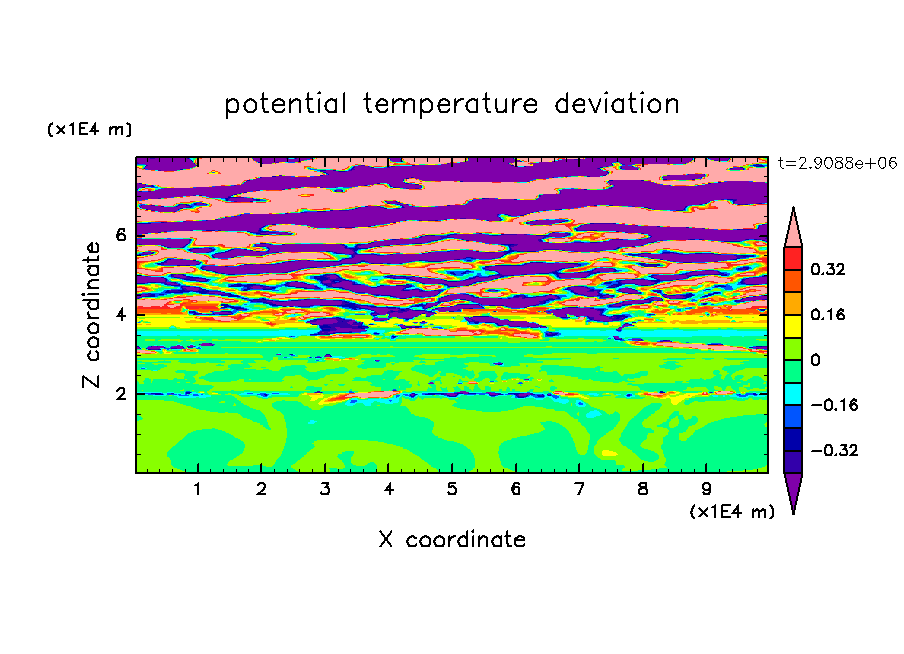 potential temperature deviation

(x1E4 m)

t=2.9088e+06

Z coordinate

6

4

2

0.32

0.16

0

−0.16

−0.32

1 2 3 4 5 6 7 8 9

(x1E4 m)

X coordinate